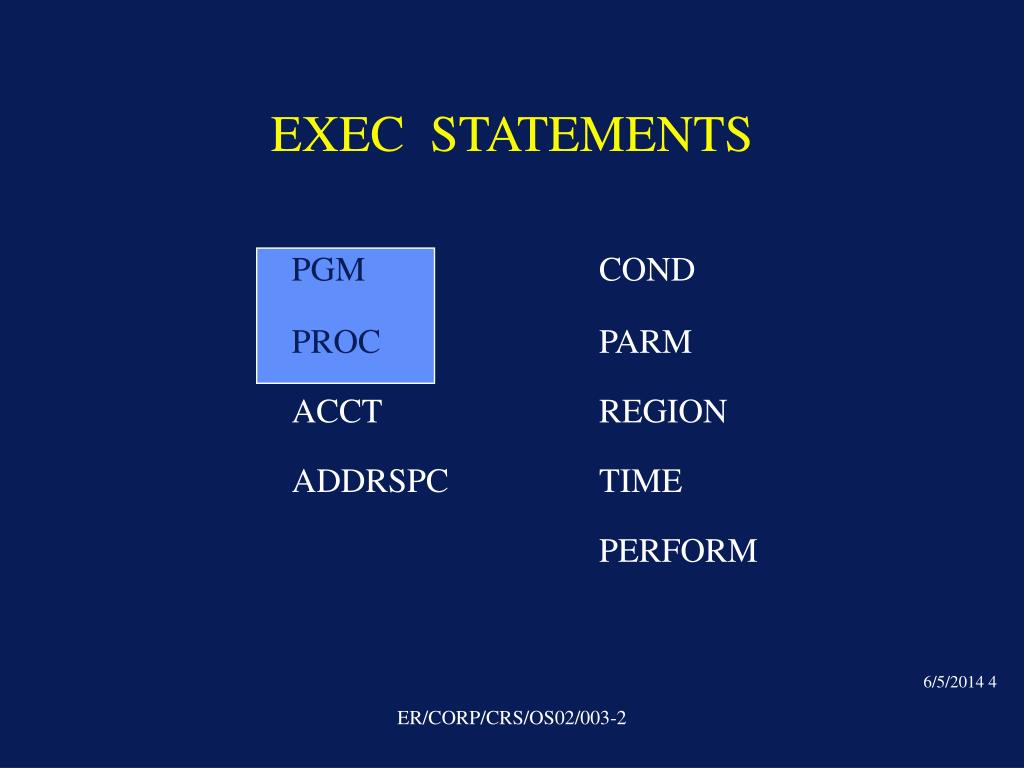 EXEC STATEMENTS

PGM

PROC

ACCT

ADDRSPC

COND

PARM

REGION

TIME

PERFORM

6/5/2014 4

ER/CORP/CRS/OS02/003-2